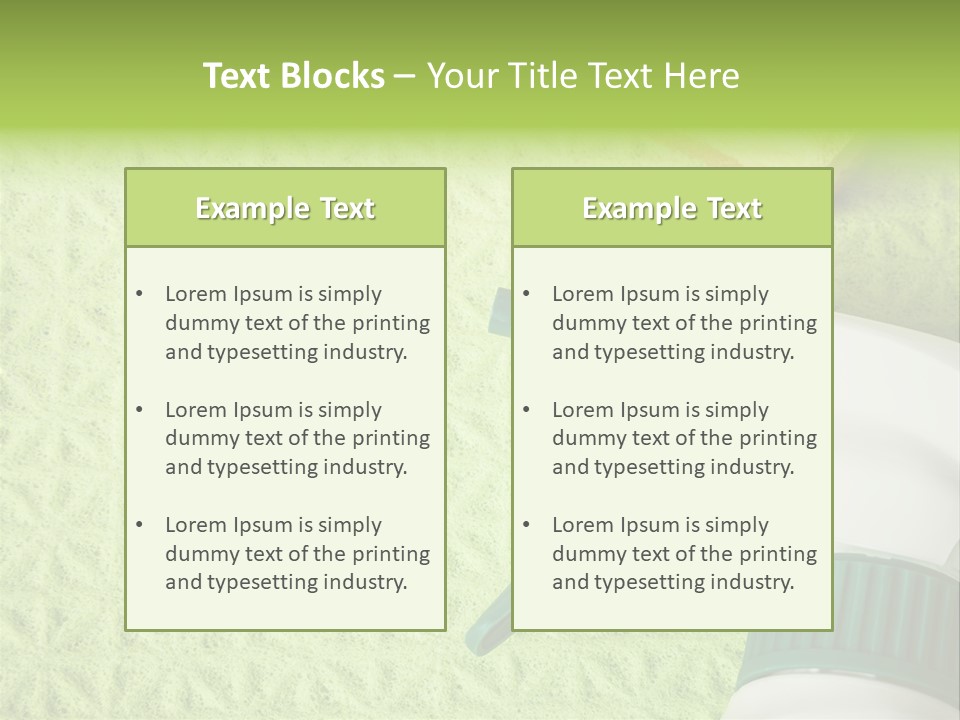 Text Blocks – Your Title Text Here

Example Text

• Lorem Ipsum is simply dummy text of the printing and typesetting industry.

• Lorem Ipsum is simply dummy text of the printing and typesetting industry.

• Lorem Ipsum is simply dummy text of the printing and typesetting industry.

Example Text

• Lorem Ipsum is simply dummy text of the printing and typesetting industry.

• Lorem Ipsum is simply dummy text of the printing and typesetting industry.

• Lorem Ipsum is simply dummy text of the printing and typesetting industry.